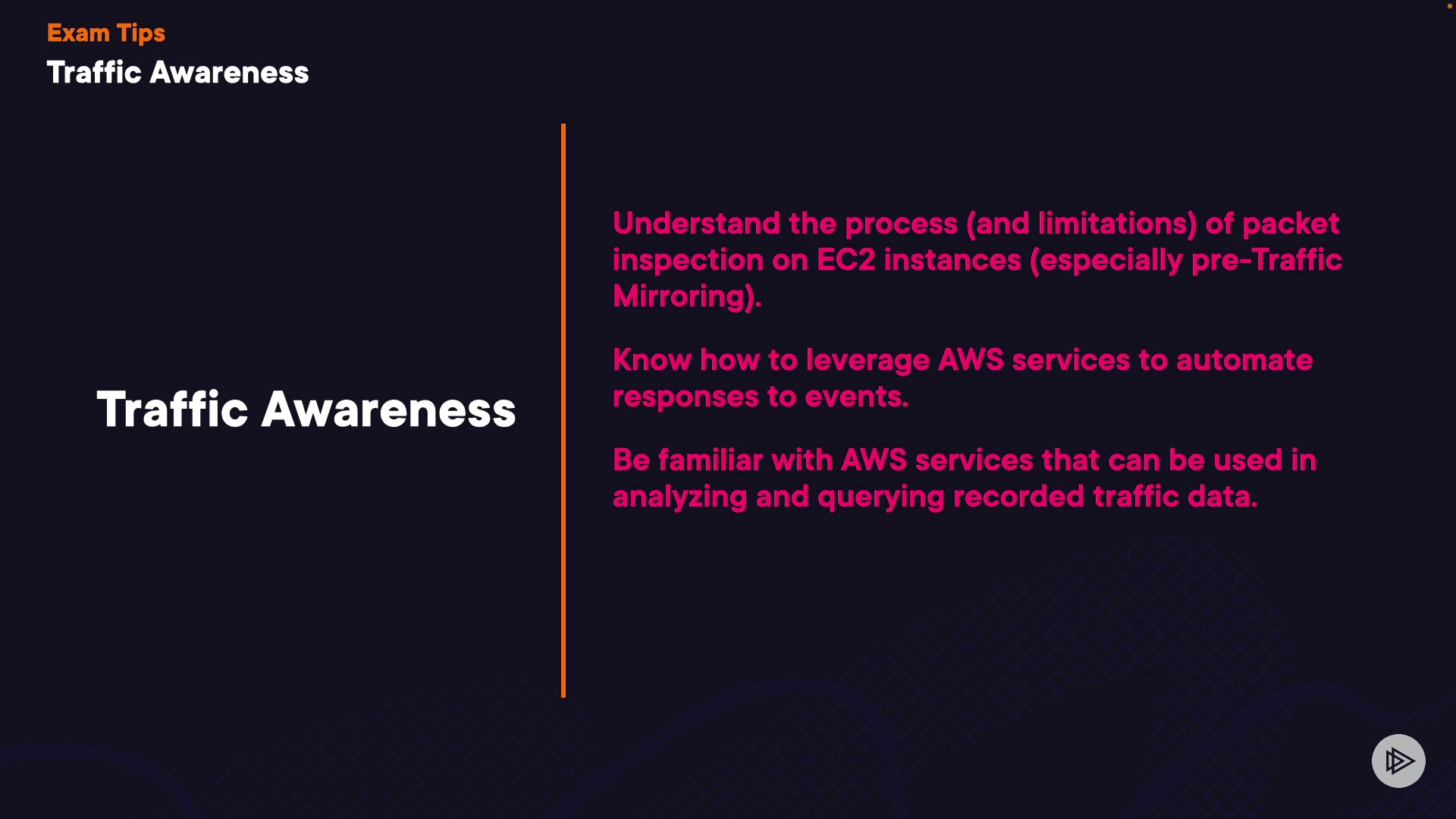 Exam Tips
Traffic Awareness

Traffic Awareness

Understand the process (and limitations) of packet inspection on EC2 instances (especially pre-Traffic Mirroring).

Know how to leverage AWS services to automate responses to events.

Be familiar with AWS services that can be used in analyzing and querying recorded traffic data.